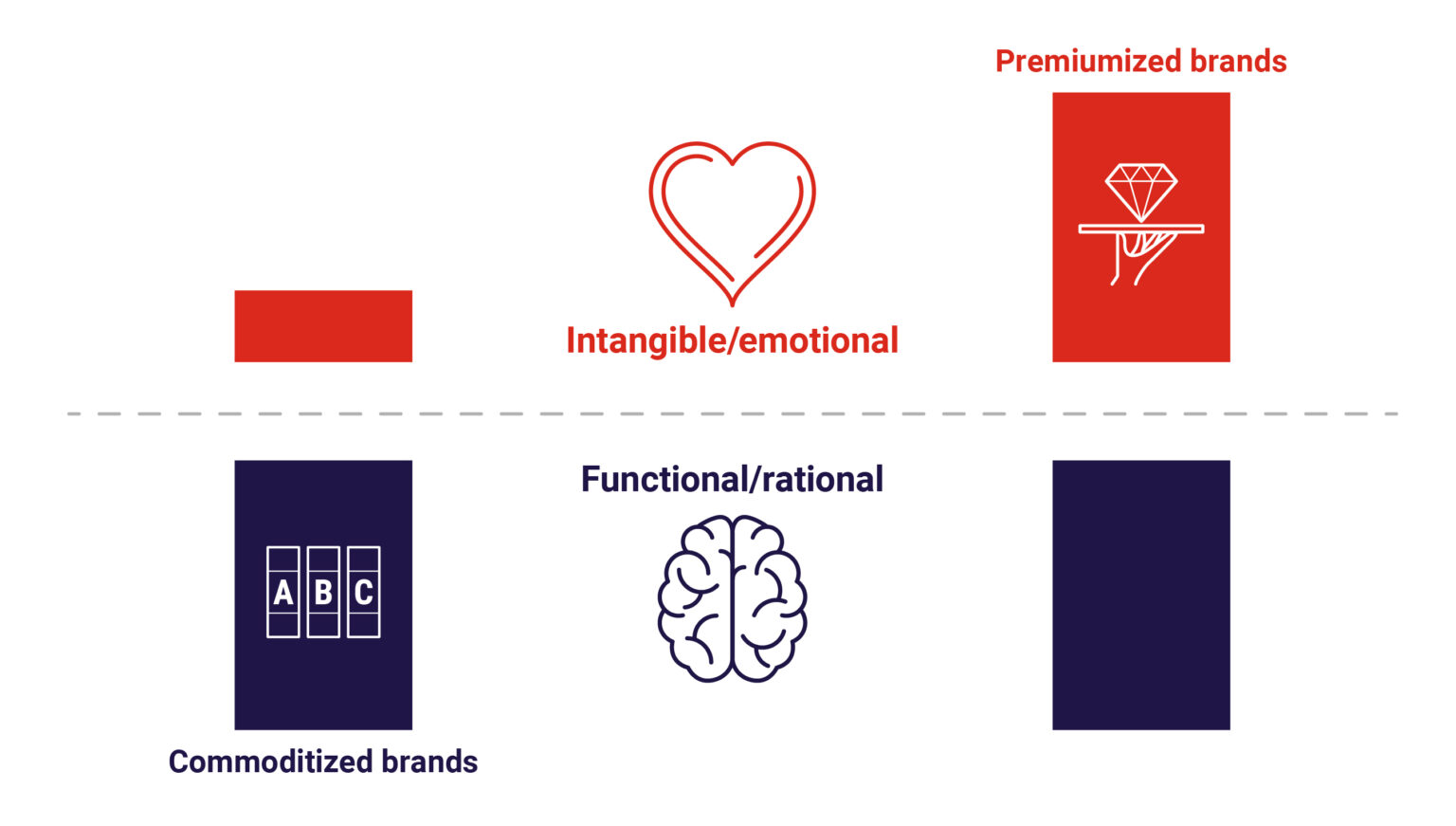 Premiumized brands

Intangible/emotional

Functional/rational

A B C

Commoditized brands